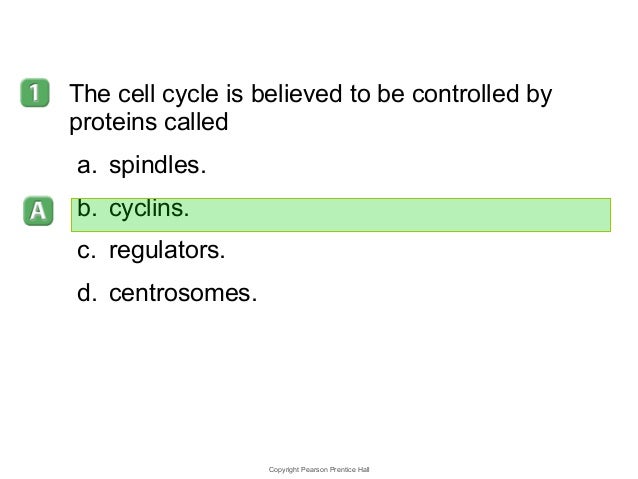 1 The cell cycle is believed to be controlled by proteins called

a. spindles.

A b. cyclins.

c. regulators.

d. centrosomes.

Copyright Pearson Prentice Hall